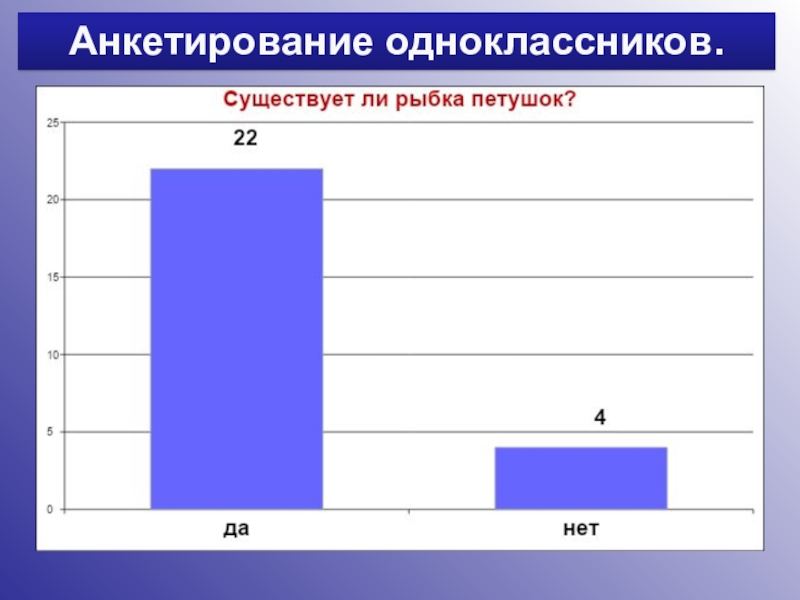 Анкетирование одноклассников.

Существует ли рыбка петушок?

25
20
15
10
5
0

22

4

да

нет